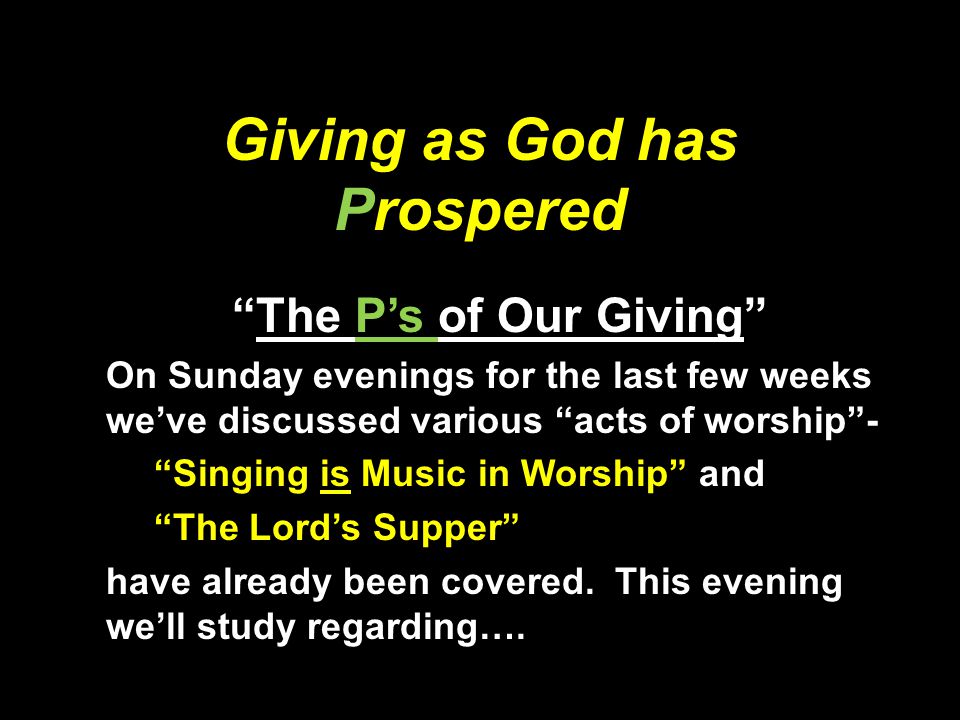 Giving as God has Prospered

“The P’s of Our Giving”

On Sunday evenings for the last few weeks we’ve discussed various “acts of worship”-

“Singing is Music in Worship” and

“The Lord’s Supper”

have already been covered. This evening we’ll study regarding….